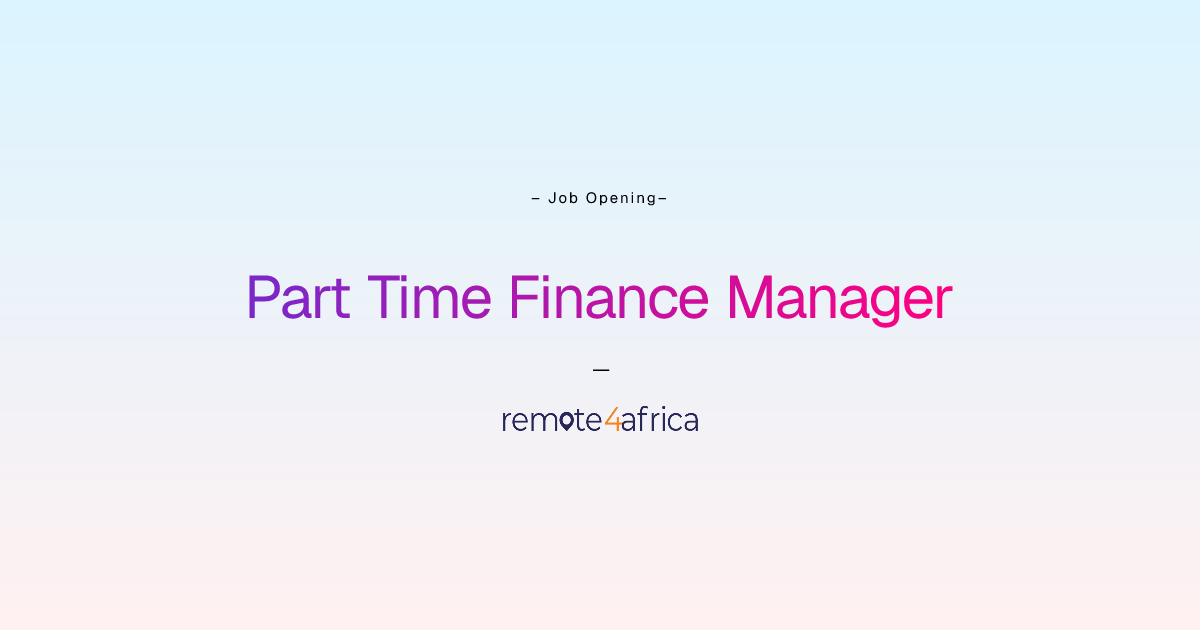 – Job Opening–

Part Time Finance Manager

—

remote4africa